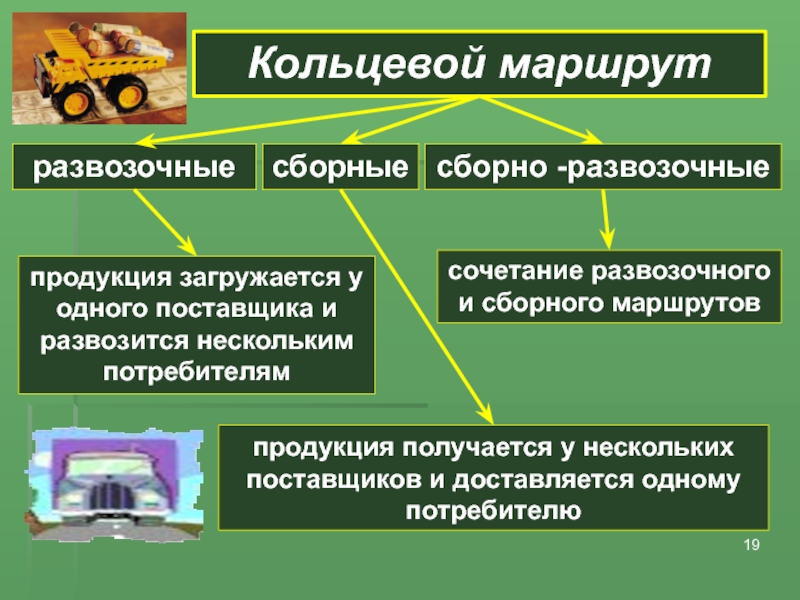 Кольцевой маршрут

развозочные

сборные

сборно -развозочные

продукция загружается у одного поставщика и развозится нескольким потребителям

сочетание развозочного и сборного маршрутов

продукция получается у нескольких поставщиков и доставляется одному потребителю

19